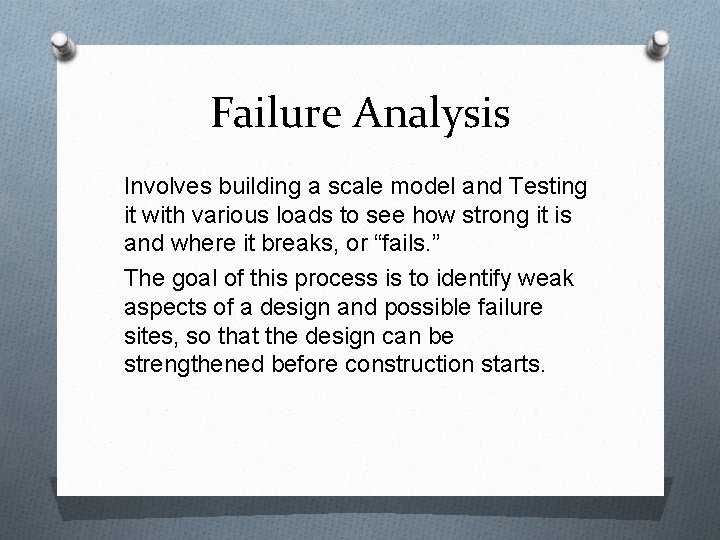 Failure Analysis

Involves building a scale model and Testing it with various loads to see how strong it is and where it breaks, or “fails.”

The goal of this process is to identify weak aspects of a design and possible failure sites, so that the design can be strengthened before construction starts.